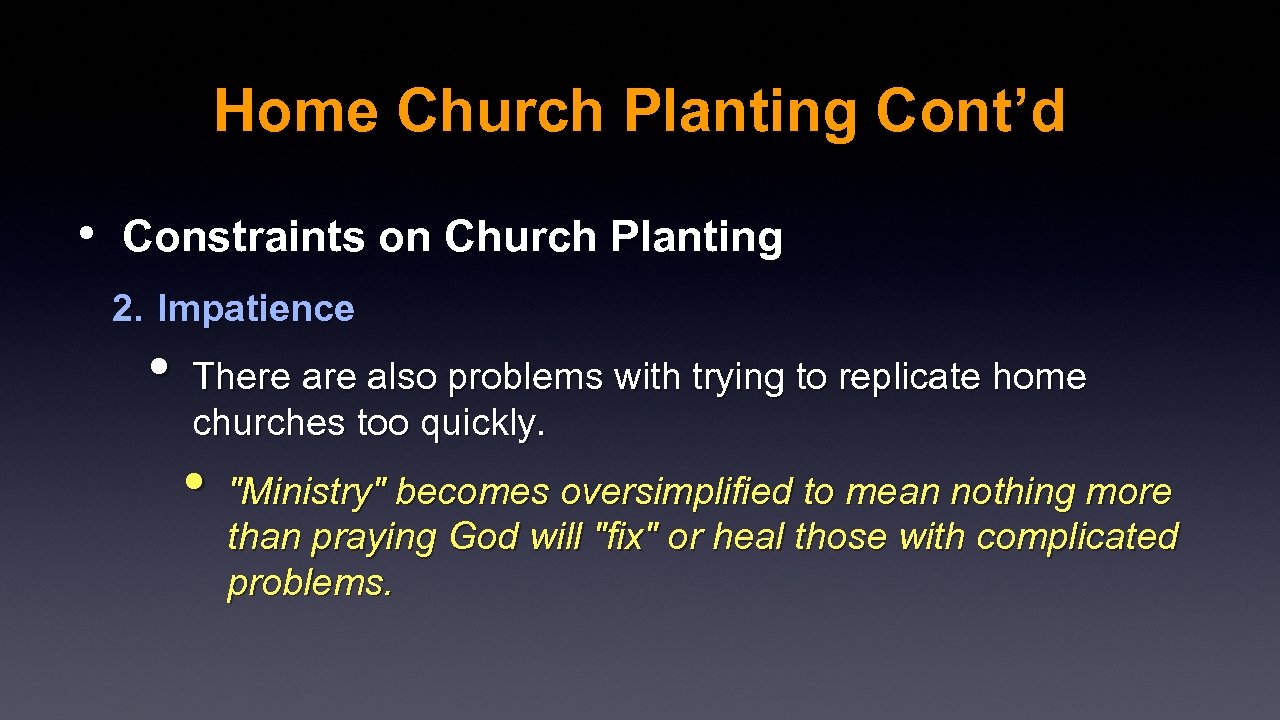 Home Church Planting Cont’d

• Constraints on Church Planting

2. Impatience

• There are also problems with trying to replicate home churches too quickly.

• "Ministry" becomes oversimplified to mean nothing more than praying God will "fix" or heal those with complicated problems.